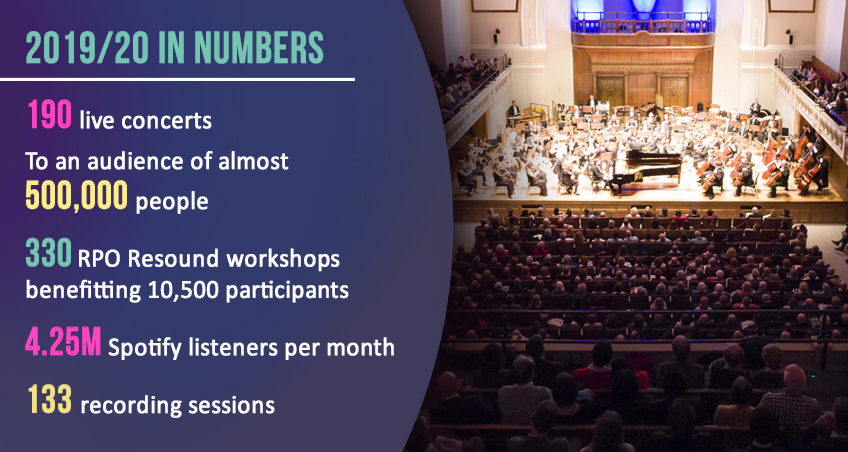 2019/20 IN NUMBERS

190 live concerts

To an audience of almost 500,000 people

330 RPO Resound workshops benefitting 10,500 participants

4.25M Spotify listeners per month

133 recording sessions